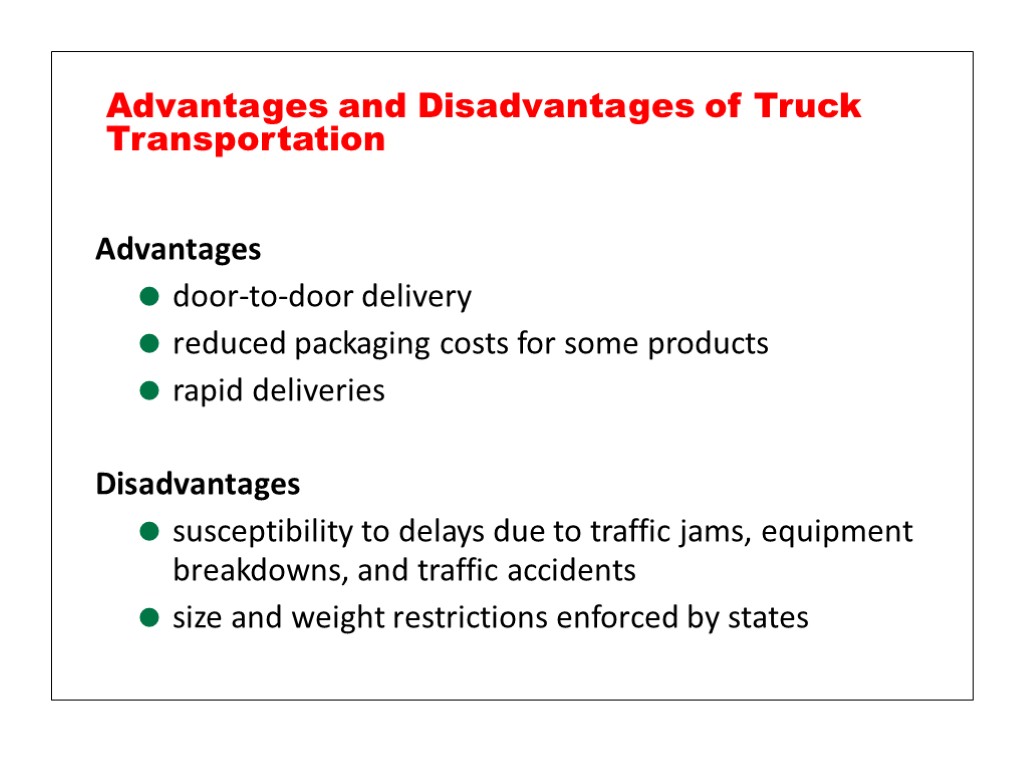 Advantages and Disadvantages of Truck Transportation

Advantages

- door-to-door delivery
- reduced packaging costs for some products
- rapid deliveries

Disadvantages

- susceptibility to delays due to traffic jams, equipment breakdowns, and traffic accidents
- size and weight restrictions enforced by states